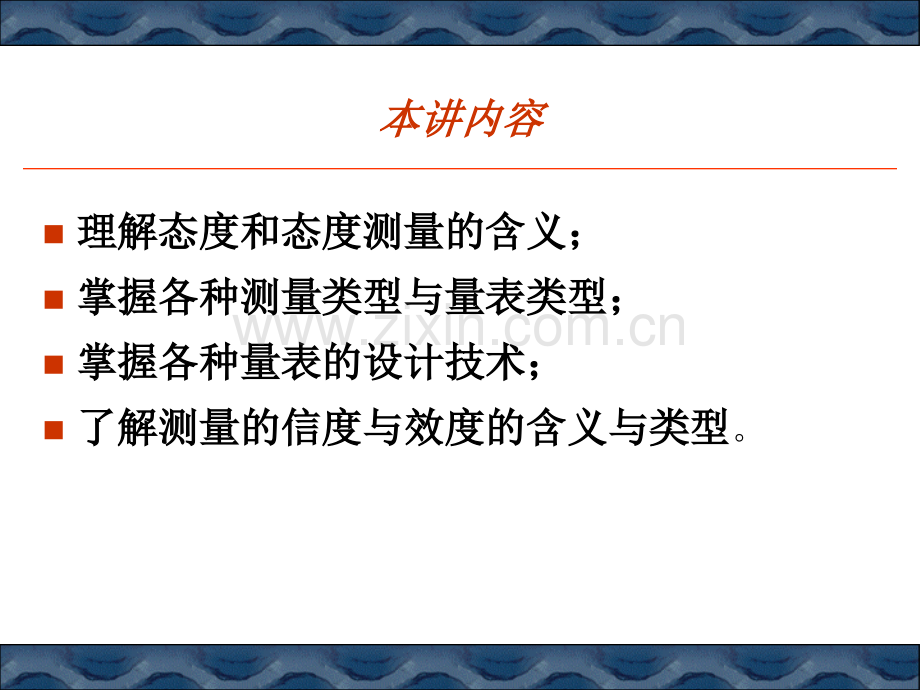 本讲内容

■ 理解态度和态度测量的含义；

■ 掌握各种测量类型与量表类型；

■ 掌握各种量表的设计技术；

■ 了解测量的信度与效度的含义与类型。

www.zixin.com.cn